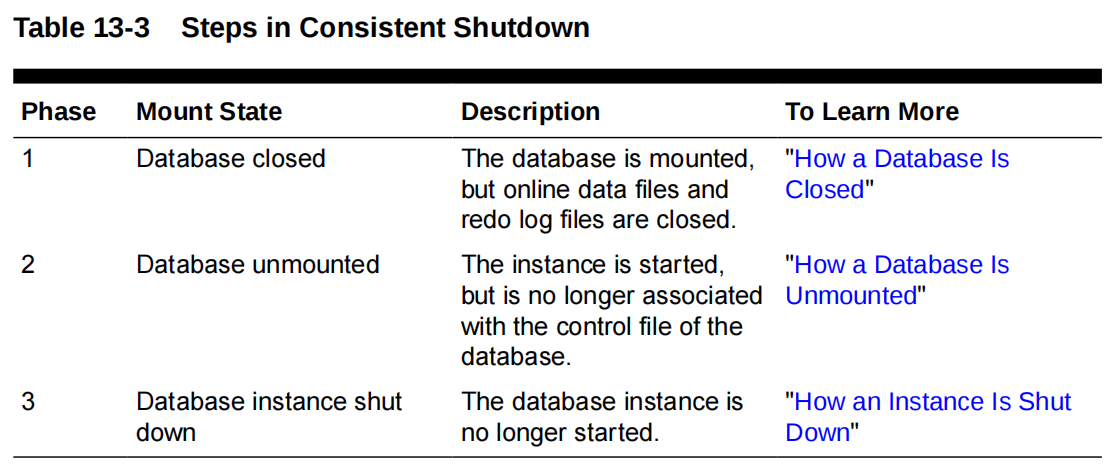 Table 13-3 Steps in Consistent Shutdown

| Phase | Mount State | Description | To Learn More |
|---|---|---|---|
| 1 | Database closed | The database is mounted, but online data files and redo log files are closed. | "How a Database Is Closed" |
| 2 | Database unmounted | The instance is started, but is no longer associated with the control file of the database. | "How a Database Is Unmounted" |
| 3 | Database instance shut down | The database instance is no longer started. | "How an Instance Is Shut Down" |